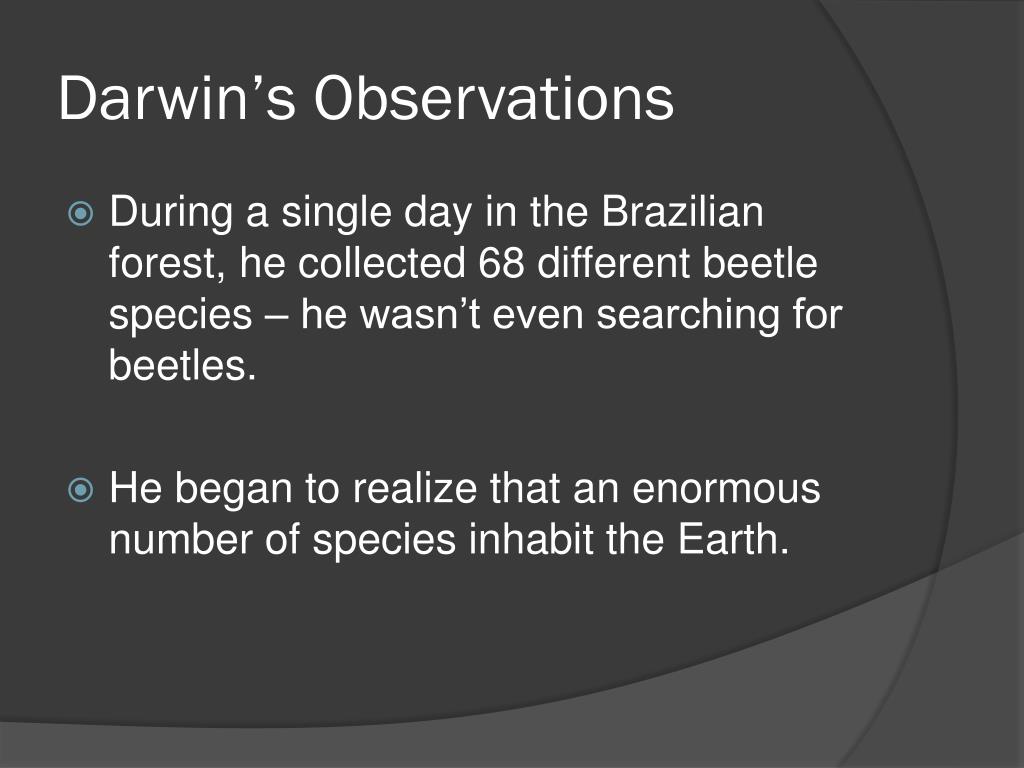 Darwin’s Observations

During a single day in the Brazilian forest, he collected 68 different beetle species – he wasn’t even searching for beetles.

He began to realize that an enormous number of species inhabit the Earth.